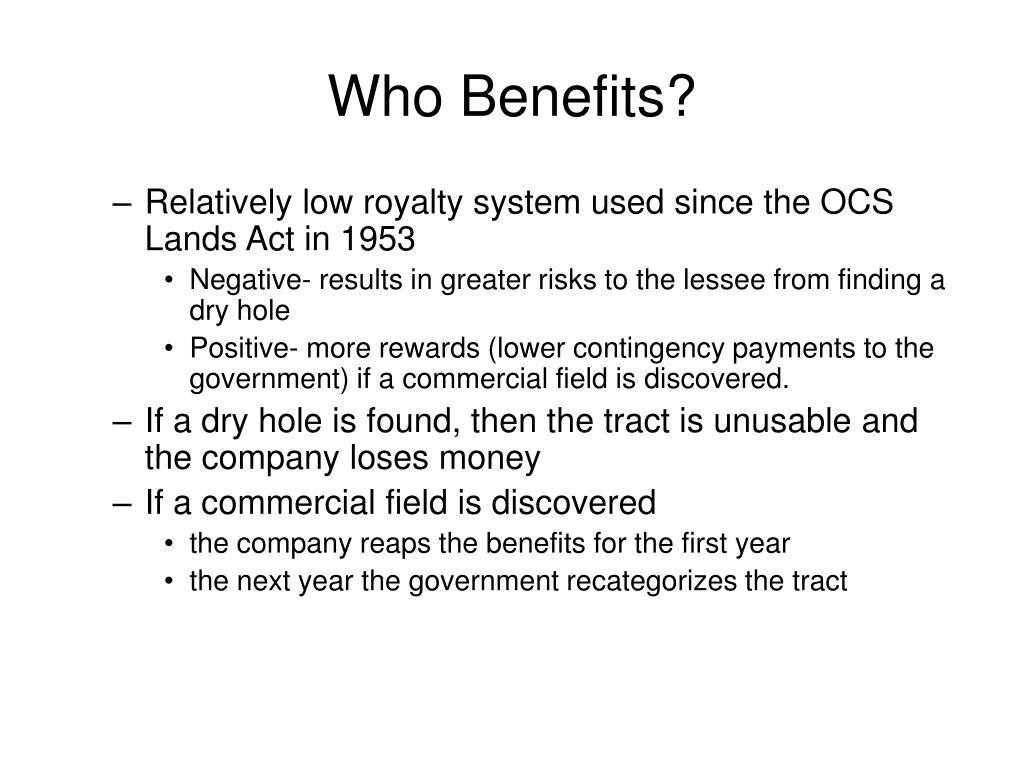 Who Benefits?

– Relatively low royalty system used since the OCS Lands Act in 1953

• Negative- results in greater risks to the lessee from finding a dry hole

• Positive- more rewards (lower contingency payments to the government) if a commercial field is discovered.

– If a dry hole is found, then the tract is unusable and the company loses money

– If a commercial field is discovered

• the company reaps the benefits for the first year

• the next year the government recategorizes the tract